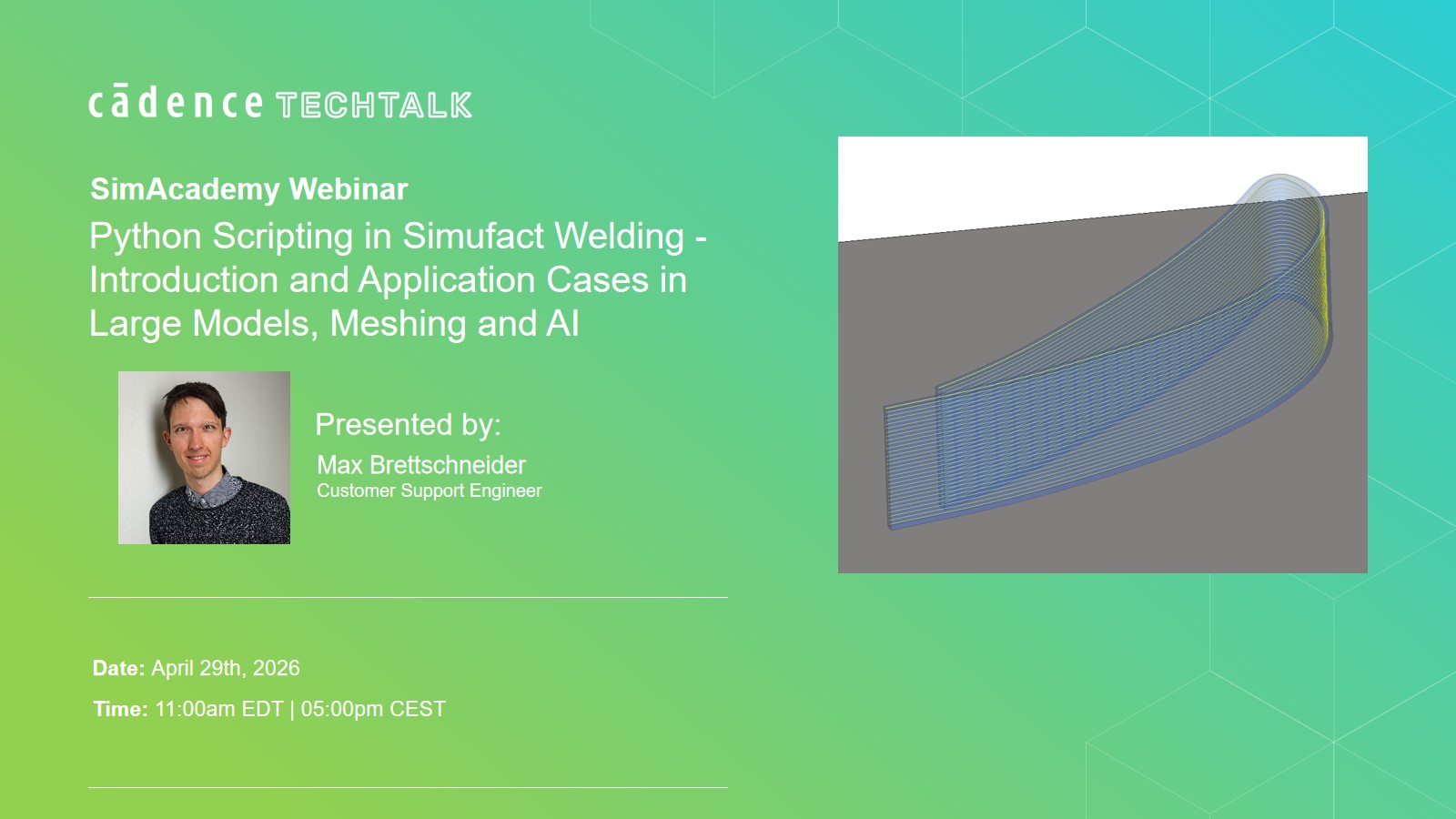 cādence TECHTALK

SimAcademy Webinar

Python Scripting in Simufact Welding - Introduction and Application Cases in Large Models, Meshing and AI

Presented by:

Max Brettschneider

Customer Support Engineer

Date: April 29th, 2026

Time: 11:00am EDT | 05:00pm CEST